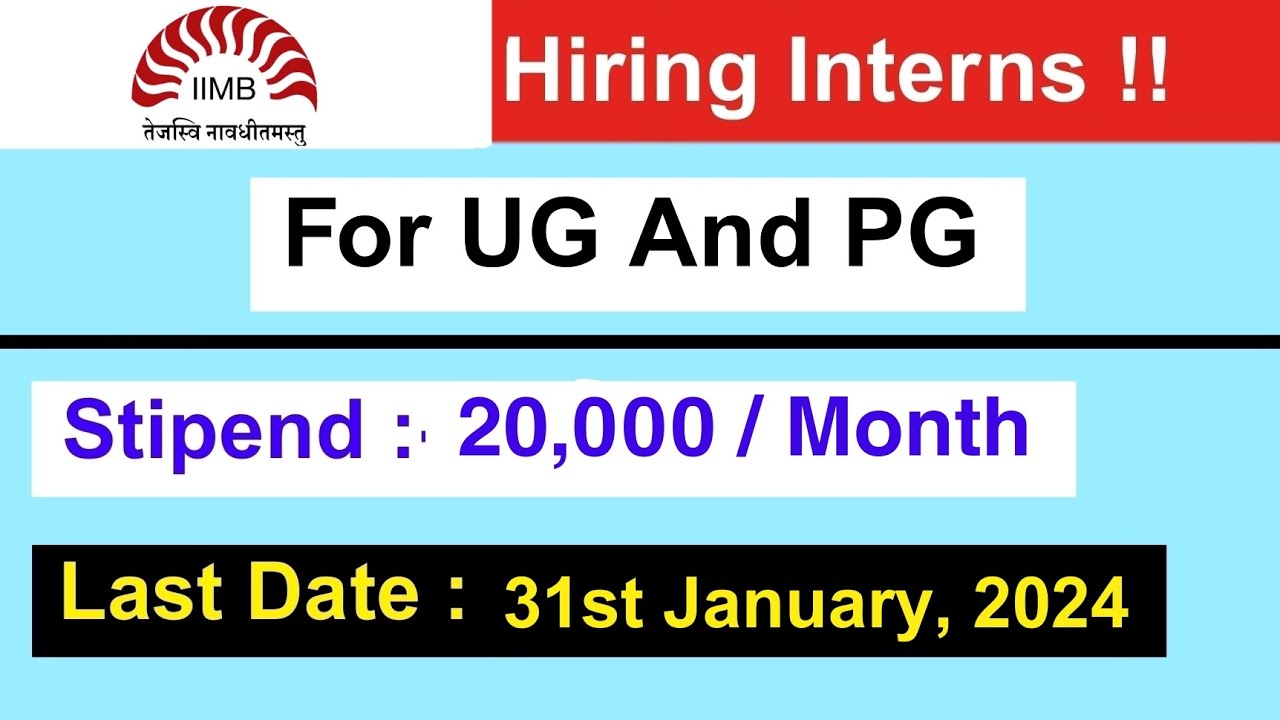 IIMB
तेजस्वि नावधीतमस्तु

Hiring Interns !!

For UG And PG

Stipend : 20,000 / Month

Last Date : 31st January, 2024